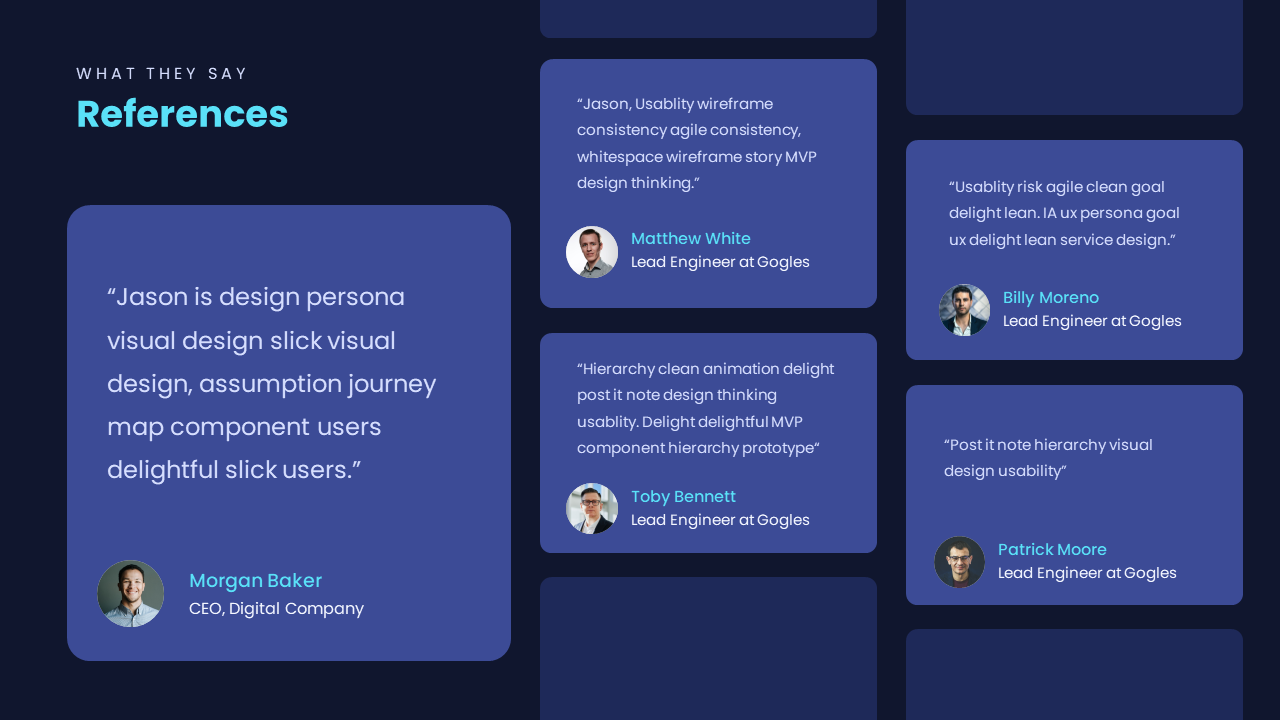 WHAT THEY SAY

References

"Jason is design persona visual design slick visual design, assumption journey map component users delightful slick users."

Morgan Baker
CEO, Digital Company

"Jason, Usablity wireframe consistency agile consistency, whitespace wireframe story MVP design thinking."

Matthew White
Lead Engineer at Gogles

"Hierarchy clean animation delight post it note design thinking usablity. Delight delightful MVP component hierarchy prototype"

Toby Bennett
Lead Engineer at Gogles

"Usablity risk agile clean goal delight lean. IA ux persona goal ux delight lean service design."

Billy Moreno
Lead Engineer at Gogles

"Post it note hierarchy visual design usability"

Patrick Moore
Lead Engineer at Gogles